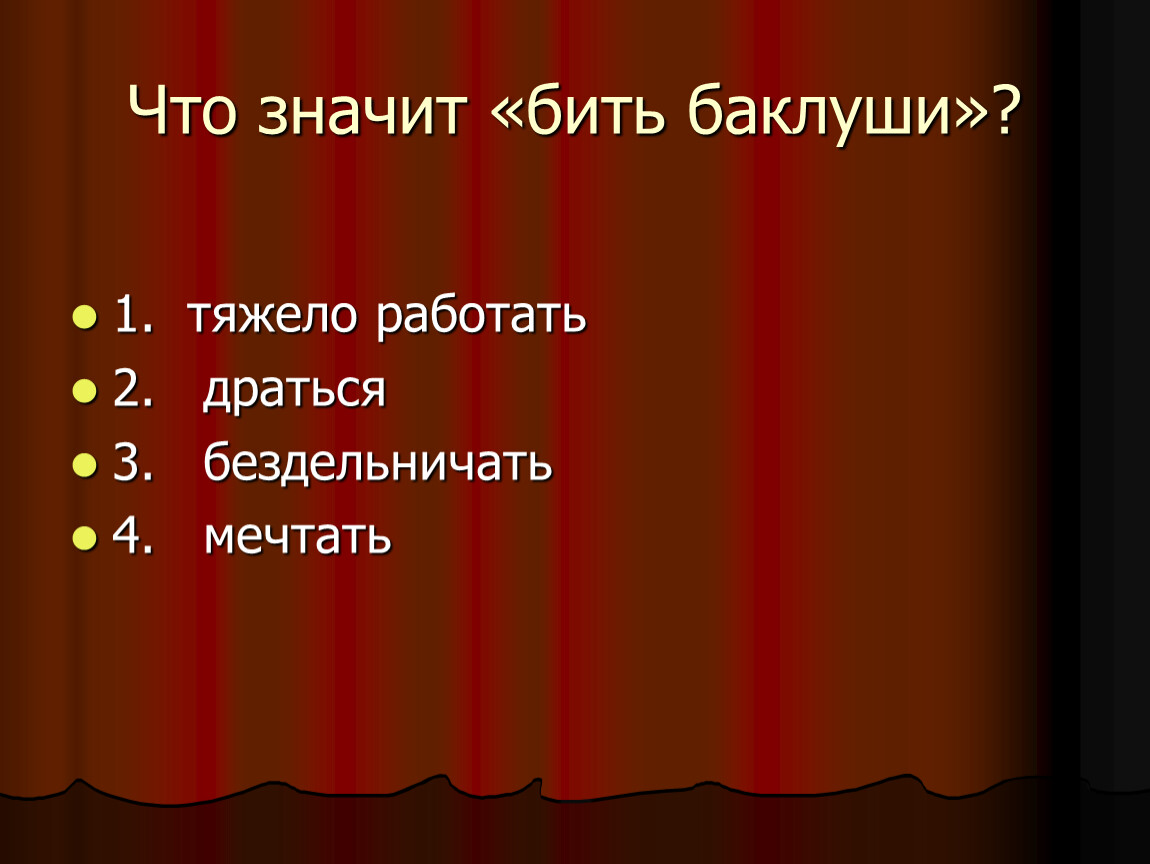 Что значит «бить баклуши»?

1. тяжело работать
2. драться
3. бездельничать
4. мечтать